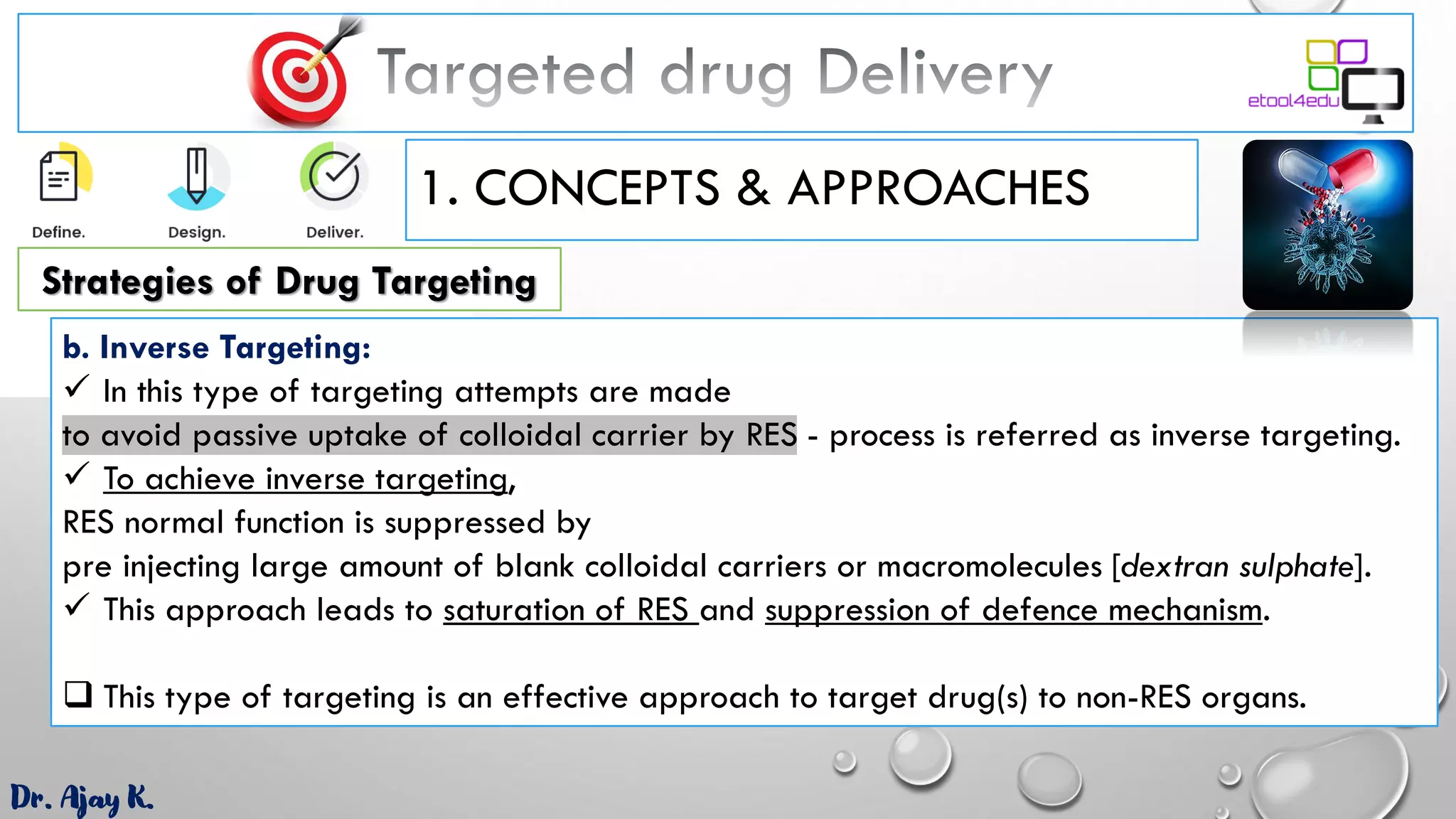 Targeted drug Delivery

etool4edu

Define.

Design.

Deliver.

1. CONCEPTS & APPROACHES

Strategies of Drug Targeting

b. Inverse Targeting:

✓ In this type of targeting attempts are made to avoid passive uptake of colloidal carrier by RES - process is referred as inverse targeting.

✓ To achieve inverse targeting,
RES normal function is suppressed by pre injecting large amount of blank colloidal carriers or macromolecules [dextran sulphate].

✓ This approach leads to saturation of RES and suppression of defence mechanism.

❑ This type of targeting is an effective approach to target drug(s) to non-RES organs.

Dr. Ajay K.